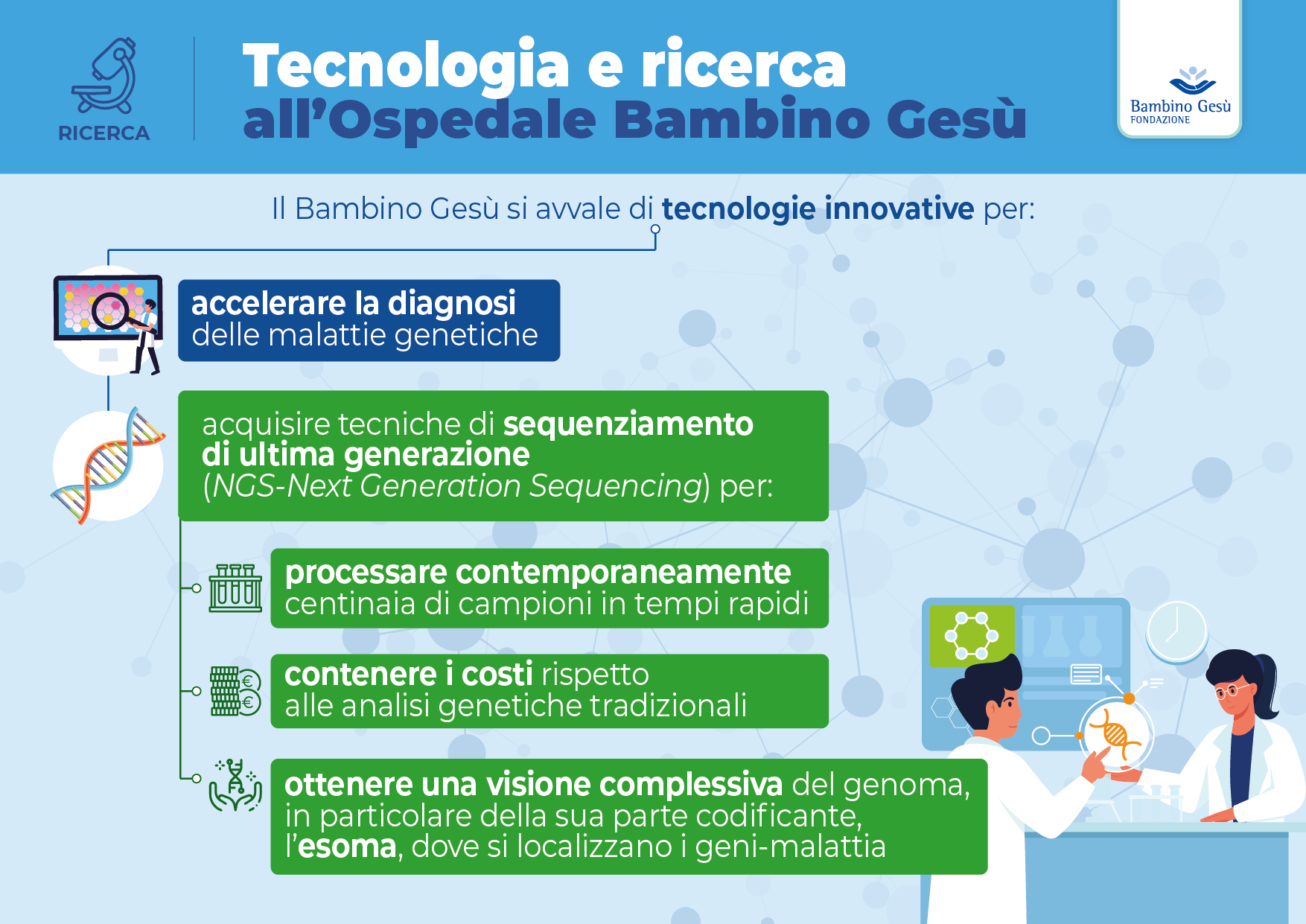 RICERCA

Tecnologia e ricerca all'Ospedale Bambino Gesù

Bambino Gesù
FONDAZIONE

Il Bambino Gesù si avvale di tecnologie innovative per:

accelerare la diagnosi delle malattie genetiche

acquisire tecniche di sequenziamento di ultima generazione (NGS-Next Generation Sequencing) per:

processare contemporaneamente centinaia di campioni in tempi rapidi

contenere i costi rispetto alle analisi genetiche tradizionali

ottenere una visione complessiva del genoma, in particolare della sua parte codificante, l'esoma, dove si localizzano i geni-malattia